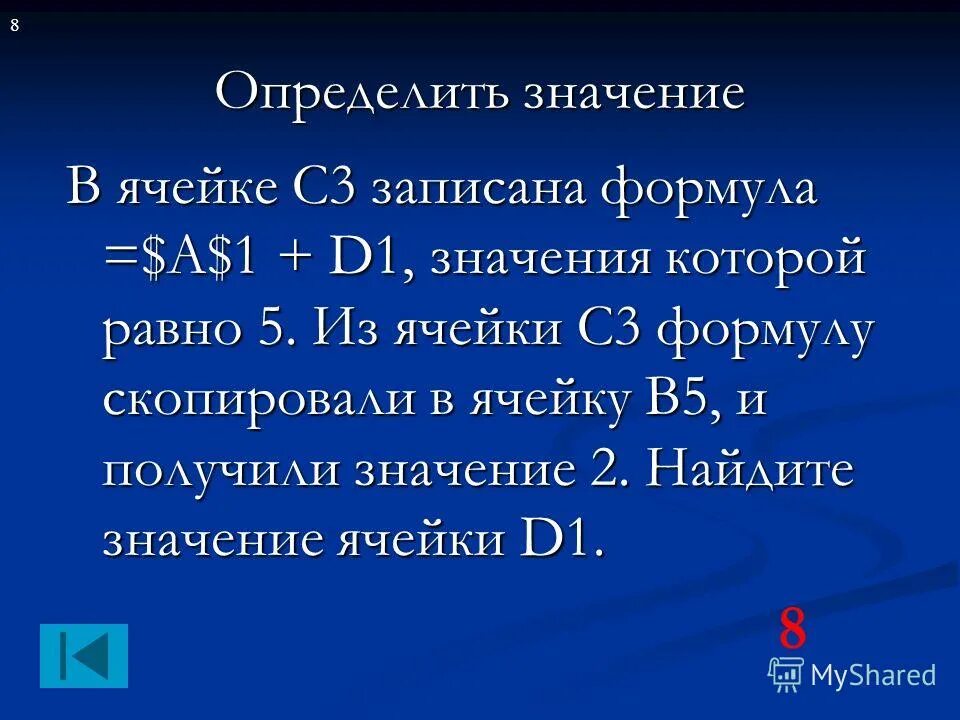 8

Определить значение

В ячейке С3 записана формула =\$A\$1 + D1, значения которой равно 5. Из ячейки С3 формулу скопировали в ячейку В5, и получили значение 2. Найдите значение ячейки D1.

8

MyShared